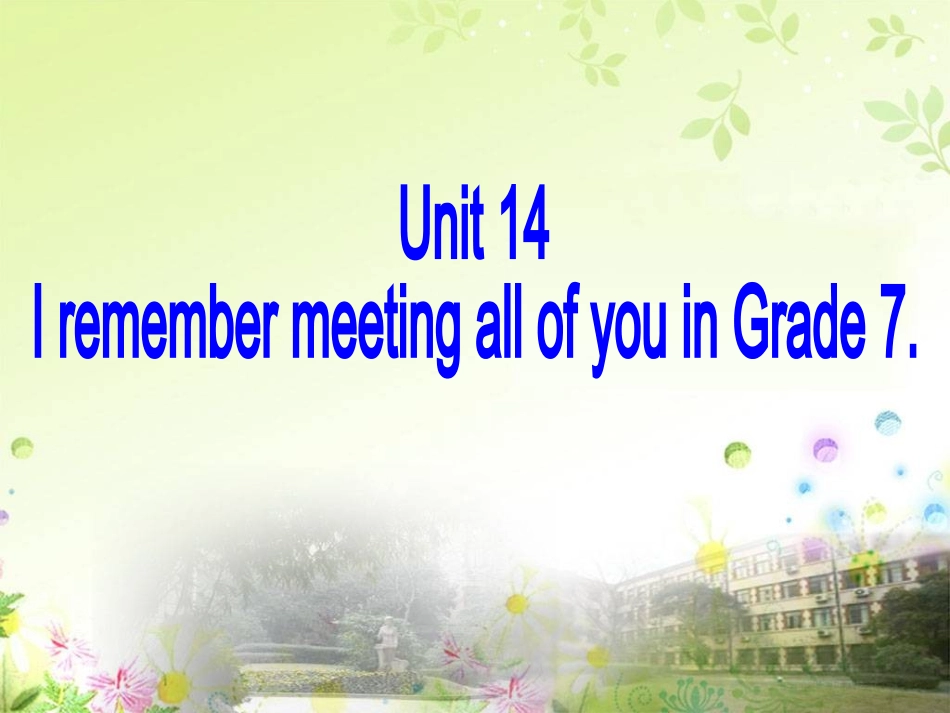 Unit 14
I remember meeting all of you in Grade 7.